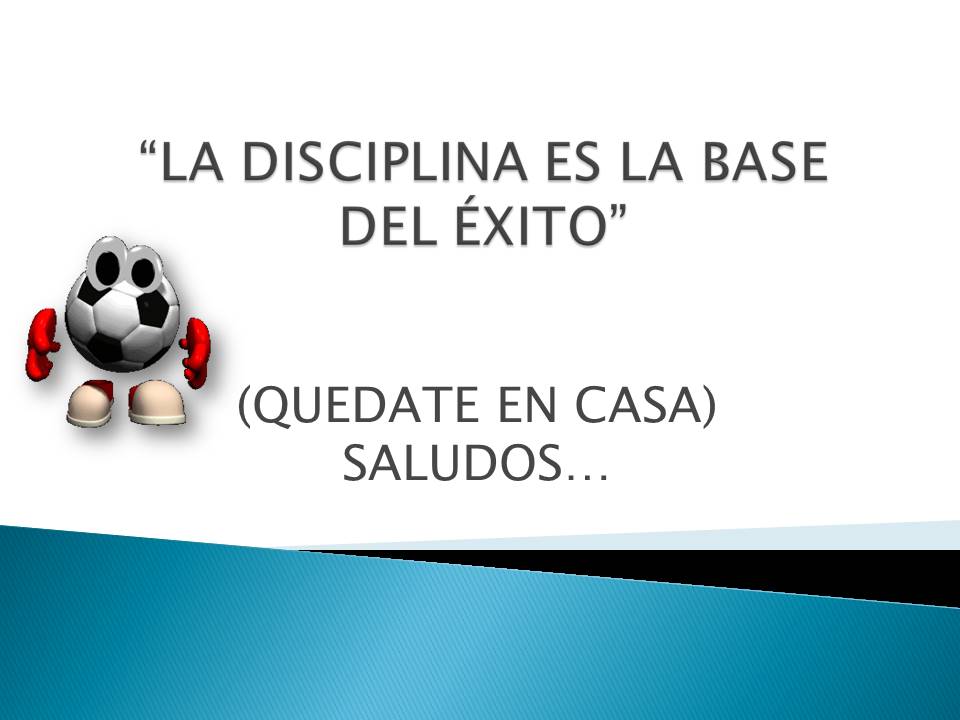 “LA DISCIPLINA ES LA BASE DEL ÉXITO”

(QUEDATE EN CASA)
SALUDOS…